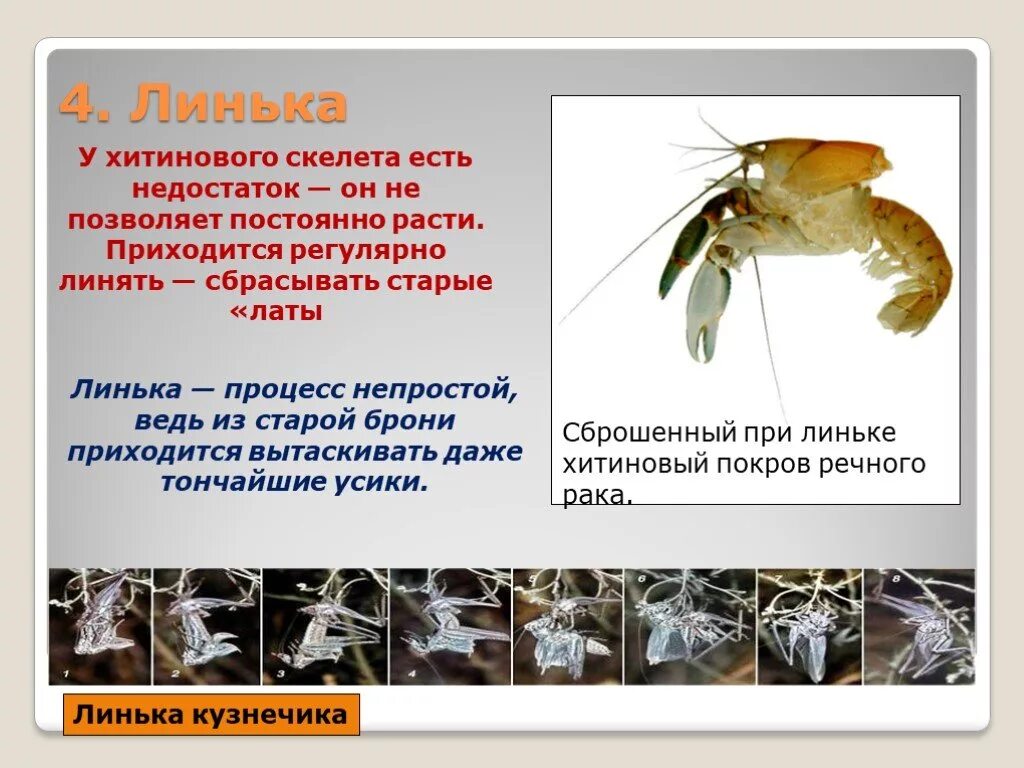 4. Линька

У хитинового скелета есть недостаток — он не позволяет постоянно расти. Приходится регулярно линять — сбрасывать старые «латы

Линька — процесс непростой, ведь из старой брони приходится вытаскивать даже тончайшие усики.

Сброшенный при линьке хитиновый покров речного рака.

1 2 3 4 5 6 7 8

Линька кузнечика